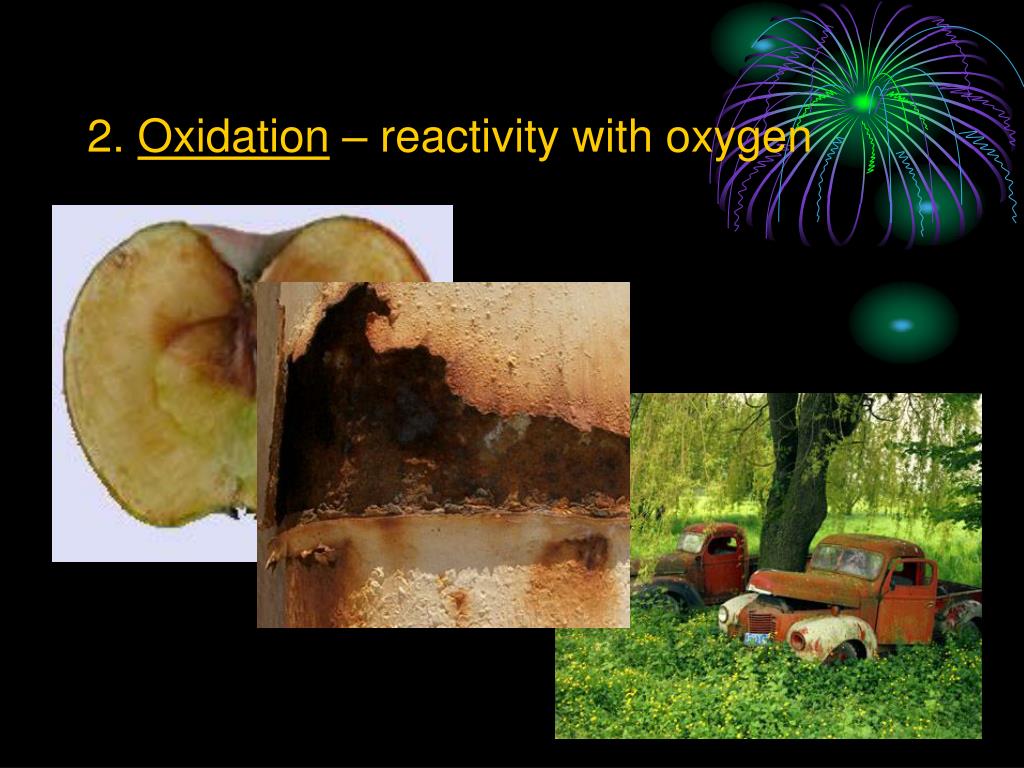 2. Oxidation – reactivity with oxygen